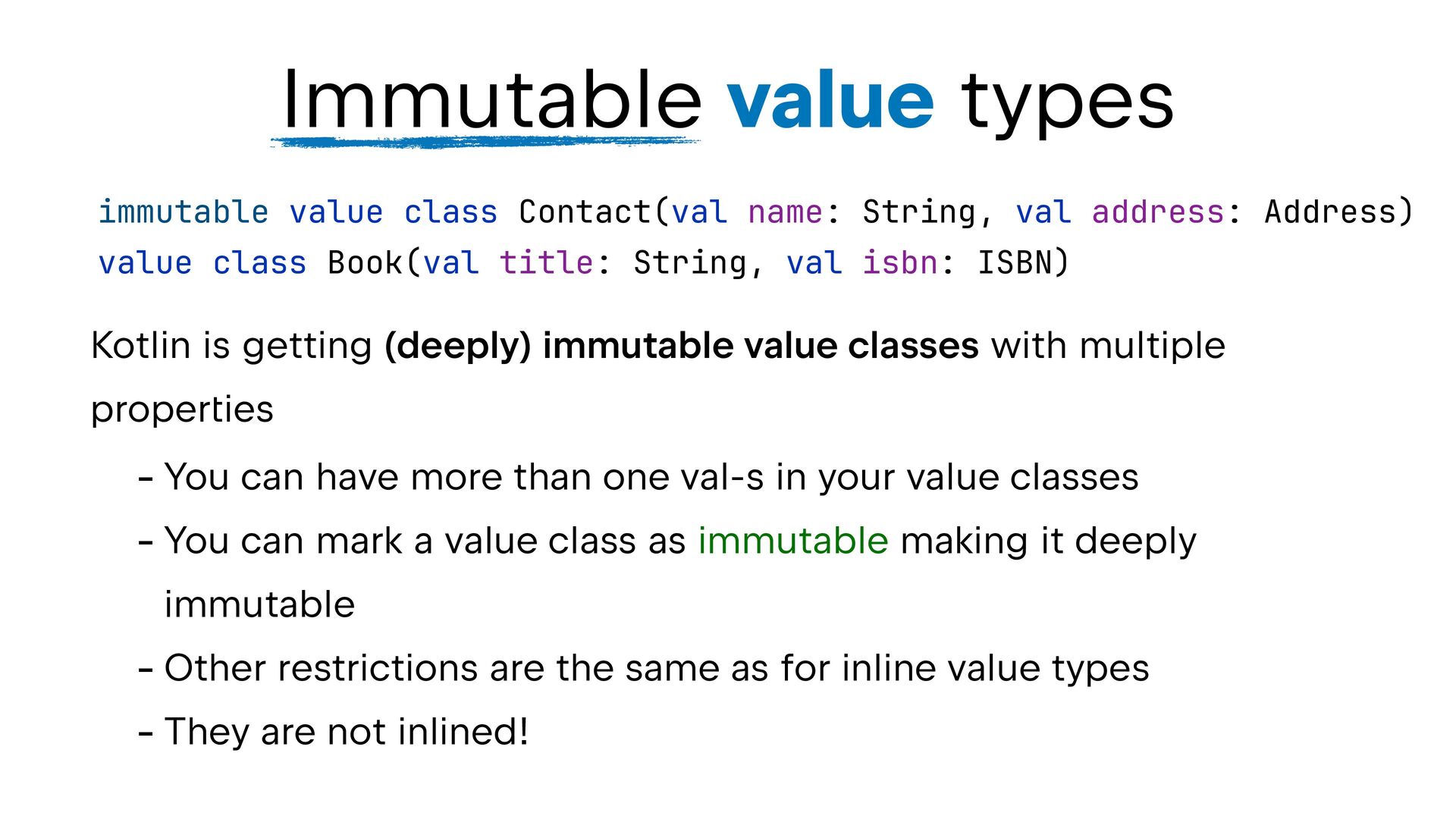 Immutable value types

immutable value class Contact(val name: String, val address: Address)
value class Book(val title: String, val isbn: ISBN)

Kotlin is getting (deeply) immutable value classes with multiple properties

- You can have more than one val-s in your value classes
- You can mark a value class as immutable making it deeply immutable
- Other restrictions are the same as for inline value types
- They are not inlined!